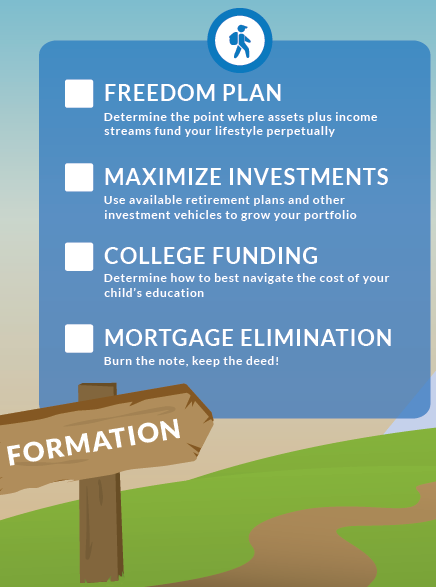 FREEDOM PLAN
Determine the point where assets plus income streams fund your lifestyle perpetually

MAXIMIZE INVESTMENTS
Use available retirement plans and other investment vehicles to grow your portfolio

COLLEGE FUNDING
Determine how to best navigate the cost of your child's education

MORTGAGE ELIMINATION
Burn the note, keep the deed!

FORMATION